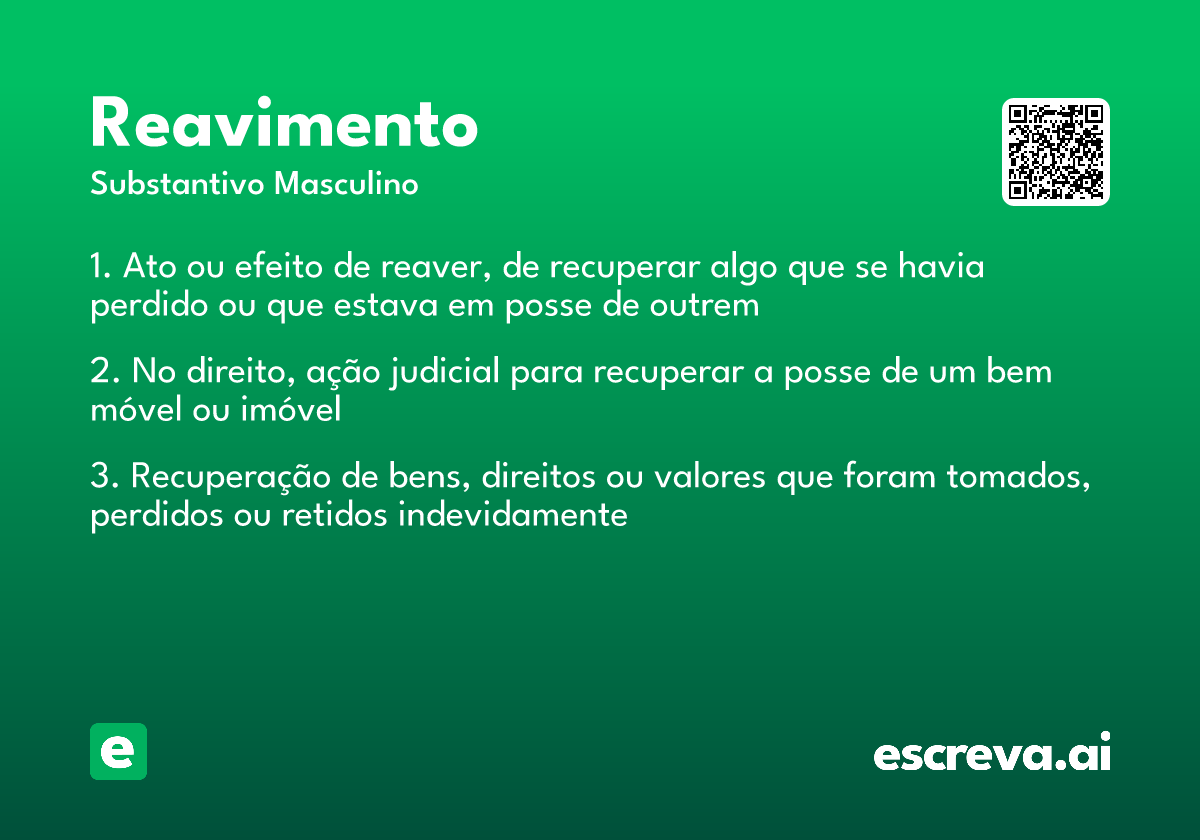 Reavimento
Substantivo Masculino

1. Ato ou efeito de reaver, de recuperar algo que se havia perdido ou que estava em posse de outrem

2. No direito, ação judicial para recuperar a posse de um bem móvel ou imóvel

3. Recuperação de bens, direitos ou valores que foram tomados, perdidos ou retidos indevidamente

e

escreva.ai